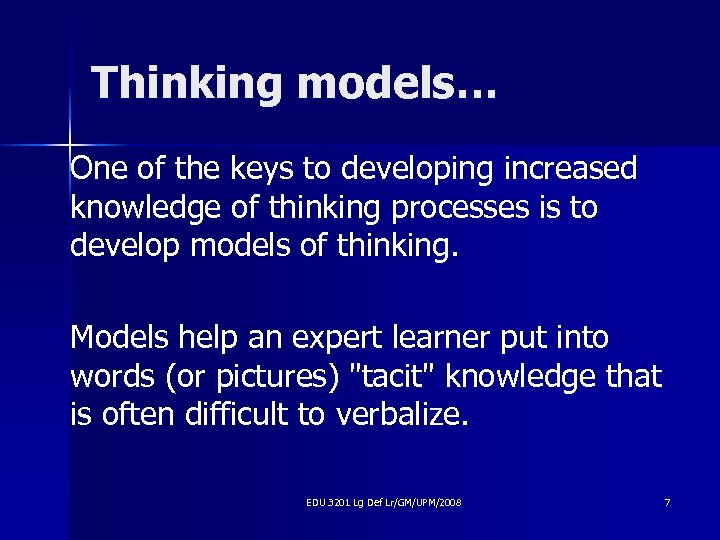 Thinking models…

One of the keys to developing increased knowledge of thinking processes is to develop models of thinking.

Models help an expert learner put into words (or pictures) "tacit" knowledge that is often difficult to verbalize.

EDU 3201 Lg Def Lr/GM/UPM/2008

7